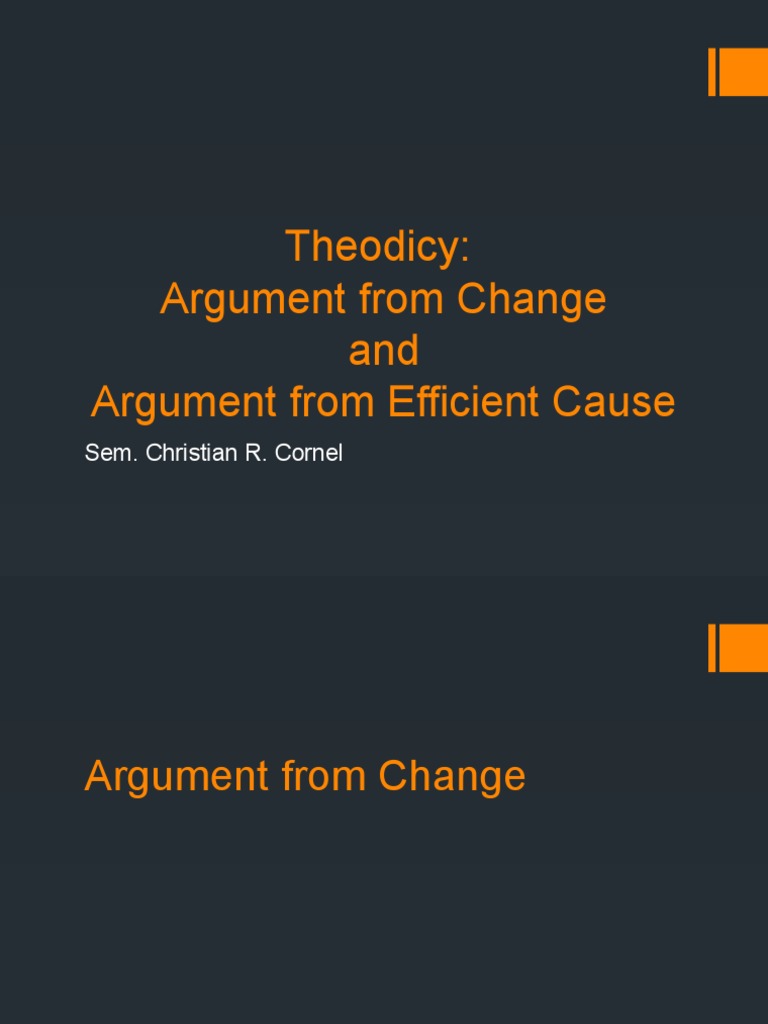 Theodicy:
Argument from Change
and
Argument from Efficient Cause

Sem. Christian R. Cornel

Argument from Change